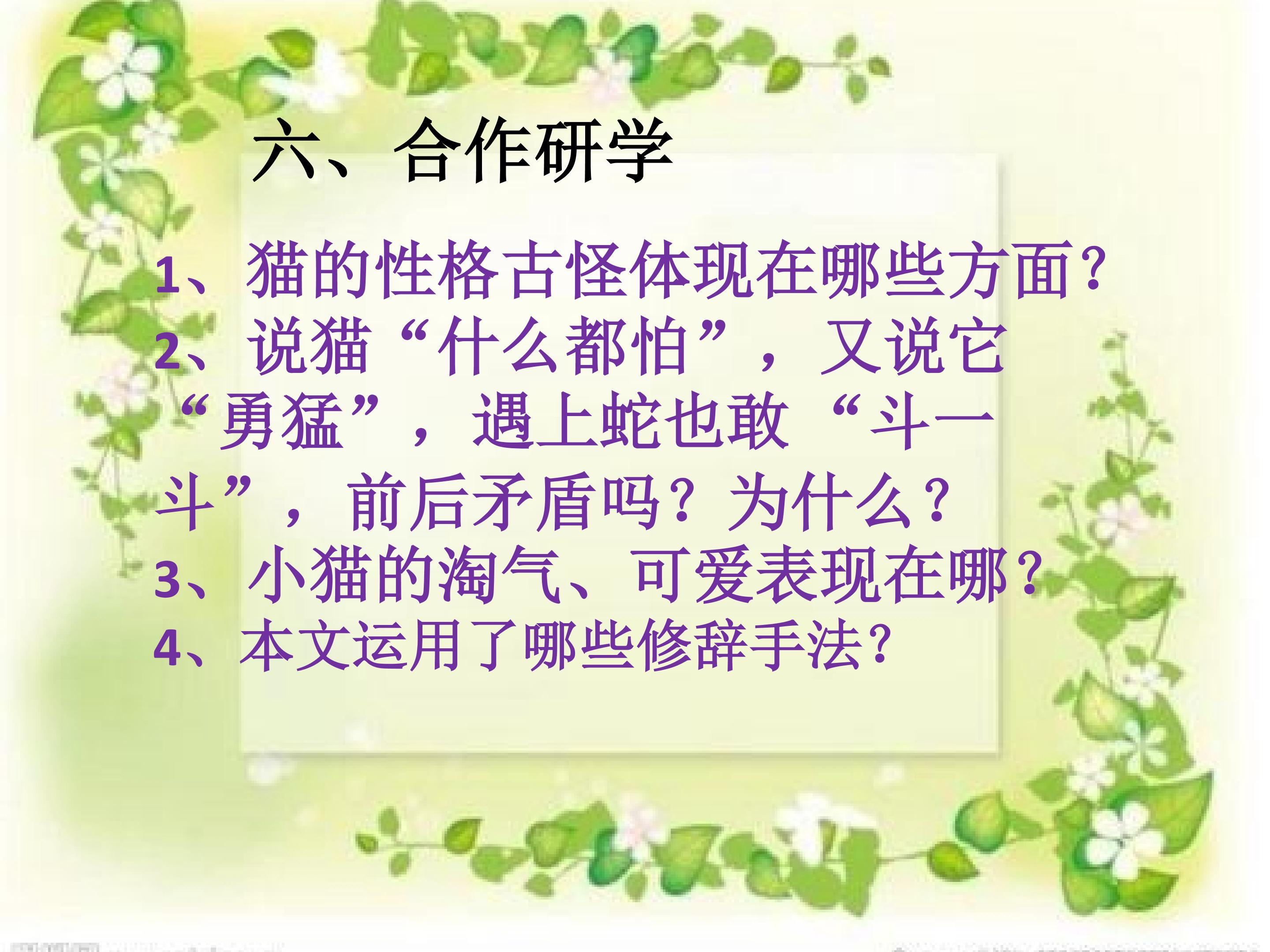 六、合作研学

1、猫的性格古怪体现在哪些方面?

2、说猫“什么都怕”，又说它“勇猛”，遇上蛇也敢“斗一斗”，前后矛盾吗？为什么?

3、小猫的淘气、可爱表现在哪?

4、本文运用了哪些修辞手法?